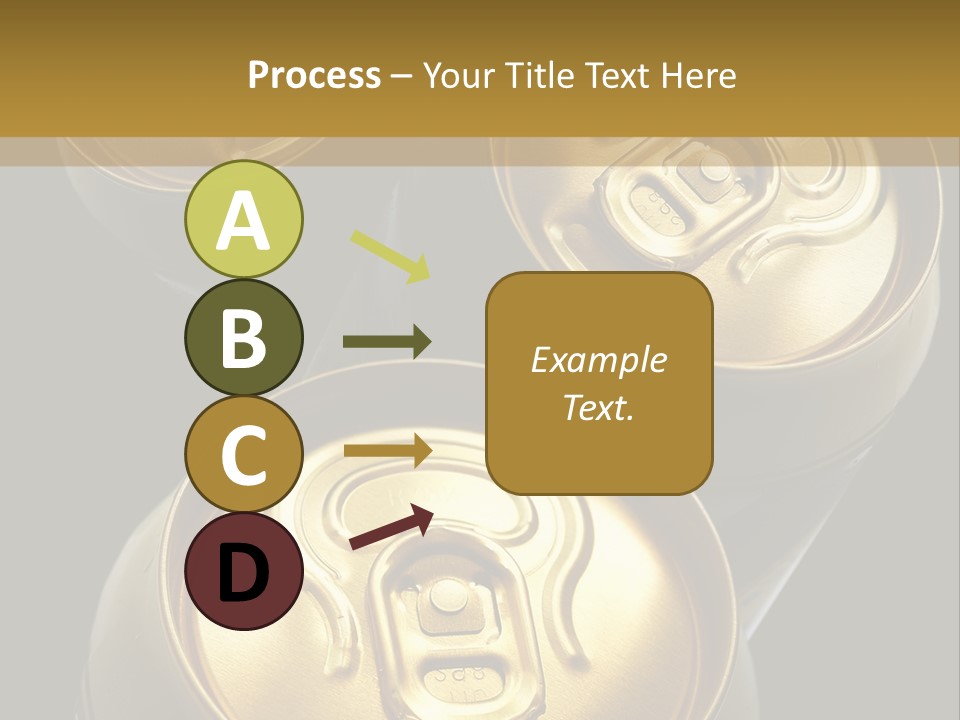 Process – Your Title Text Here

A

B

C

D

Example Text.